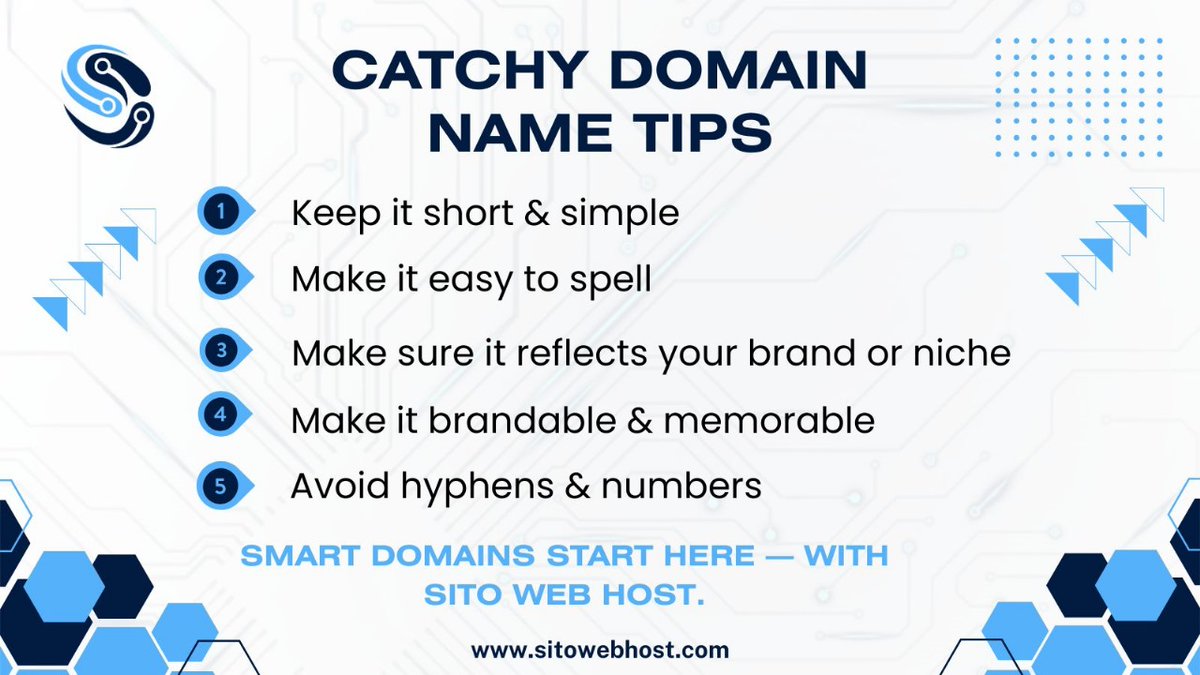 CATCHY DOMAIN NAME TIPS

1 Keep it short & simple

2 Make it easy to spell

3 Make sure it reflects your brand or niche

4 Make it brandable & memorable

5 Avoid hyphens & numbers

SMART DOMAINS START HERE — WITH SITO WEB HOST.

www.sitowebhost.com